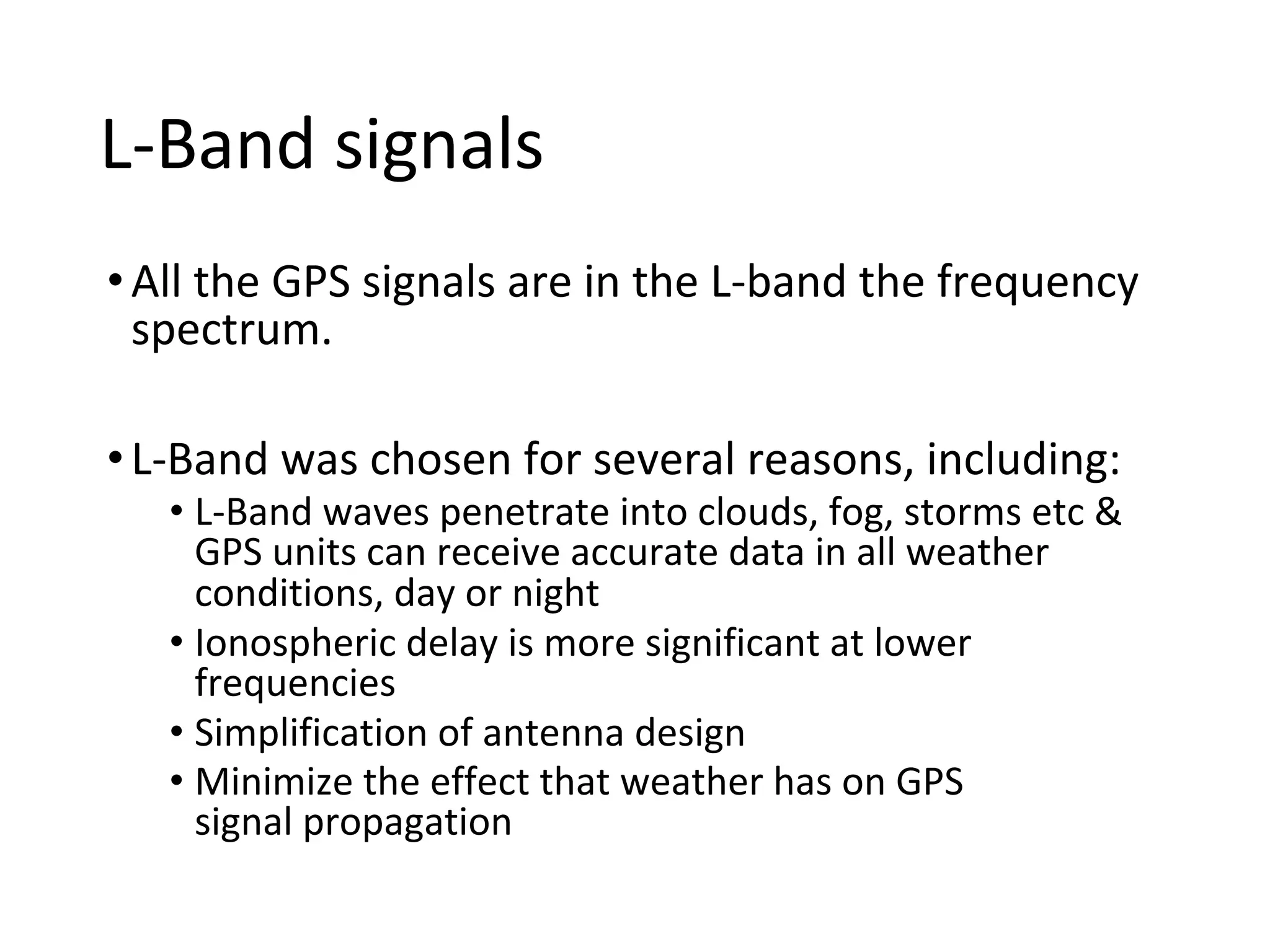 L-Band signals

• All the GPS signals are in the L-band the frequency spectrum.

• L-Band was chosen for several reasons, including:
  • L-Band waves penetrate into clouds, fog, storms etc & GPS units can receive accurate data in all weather conditions, day or night
  • Ionospheric delay is more significant at lower frequencies
  • Simplification of antenna design
  • Minimize the effect that weather has on GPS signal propagation